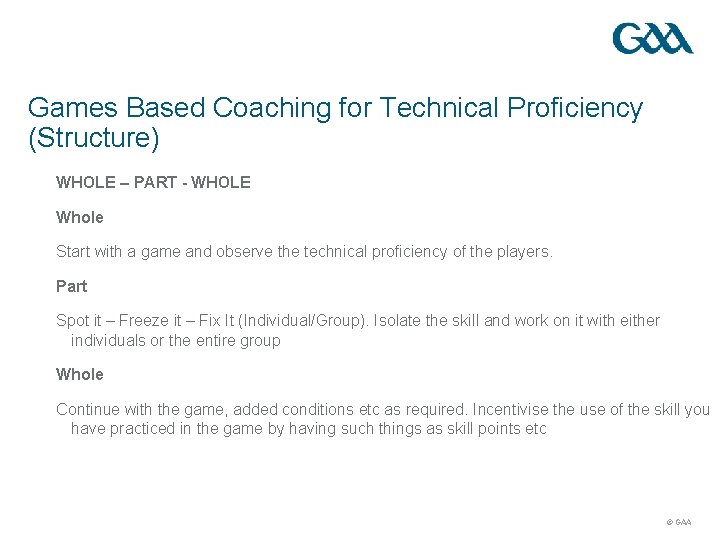 GAA

Games Based Coaching for Technical Proficiency (Structure)

WHOLE – PART - WHOLE

Whole

Start with a game and observe the technical proficiency of the players.

Part

Spot it – Freeze it – Fix It (Individual/Group). Isolate the skill and work on it with either individuals or the entire group

Whole

Continue with the game, added conditions etc as required. Incentivise the use of the skill you have practiced in the game by having such things as skill points etc

© GAA